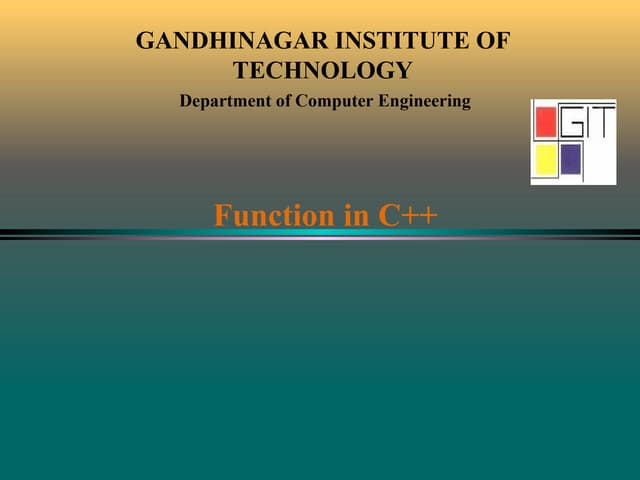 GANDHINAGAR INSTITUTE OF TECHNOLOGY

Department of Computer Engineering

GIT

Function in C++